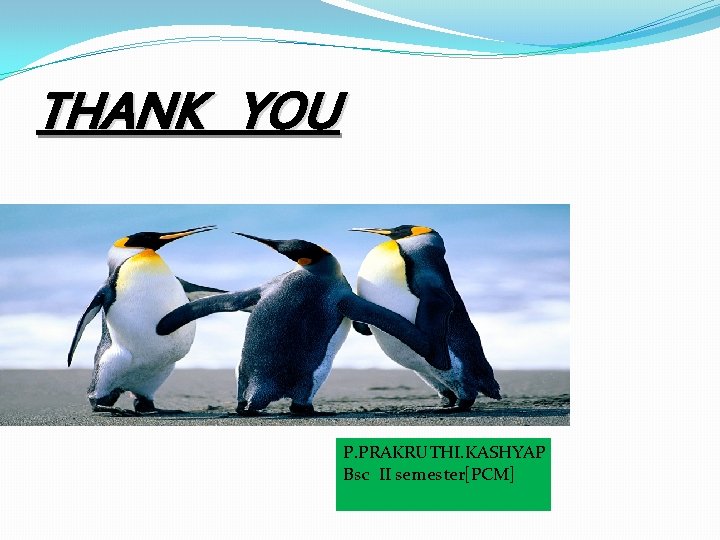 THANK YOU

P.PRAKRUTHI.KASHYAP
Bsc II semester[PCM]